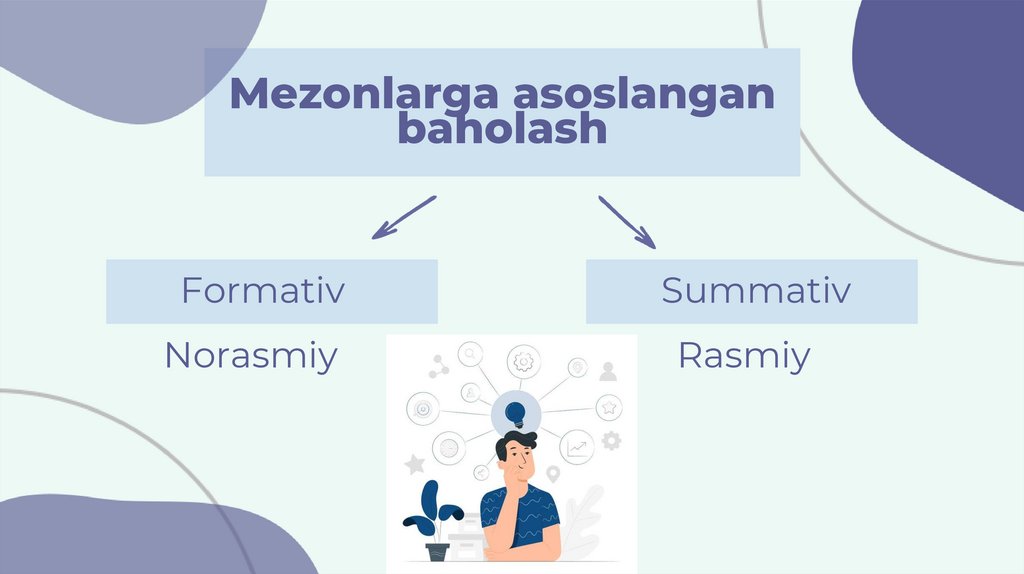 Mezonlarga asoslangan baholash

Formativ

Summativ

Norasmiy

Rasmiy